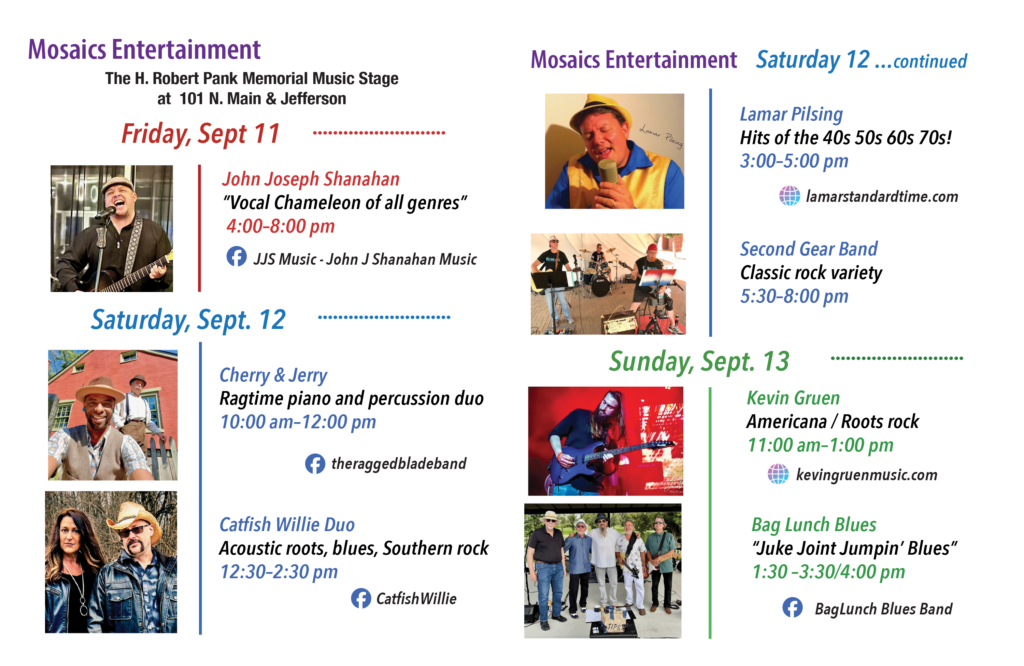 Mosaics Entertainment

The H. Robert Pank Memorial Music Stage
at 101 N. Main & Jefferson

Friday, Sept 11

John Joseph Shanahan
"Vocal Chameleon of all genres"
4:00–8:00 pm

JJS Music - John J Shanahan Music

Saturday, Sept. 12

Cherry & Jerry
Ragtime piano and percussion duo
10:00 am–12:00 pm

theraggedbladeband

Catfish Willie Duo
Acoustic roots, blues, Southern rock
12:30–2:30 pm

CatfishWillie

Mosaics Entertainment Saturday 12 ...continued

Lamar Pilsing
Hits of the 40s 50s 60s 70s!
3:00–5:00 pm

lamarstandardtime.com

Second Gear Band
Classic rock variety
5:30–8:00 pm

Sunday, Sept. 13

Kevin Gruen
Americana / Roots rock
11:00 am–1:00 pm

kevingruenmusic.com

Bag Lunch Blues
"Juke Joint Jumpin' Blues"
1:30 –3:30/4:00 pm

BagLunch Blues Band